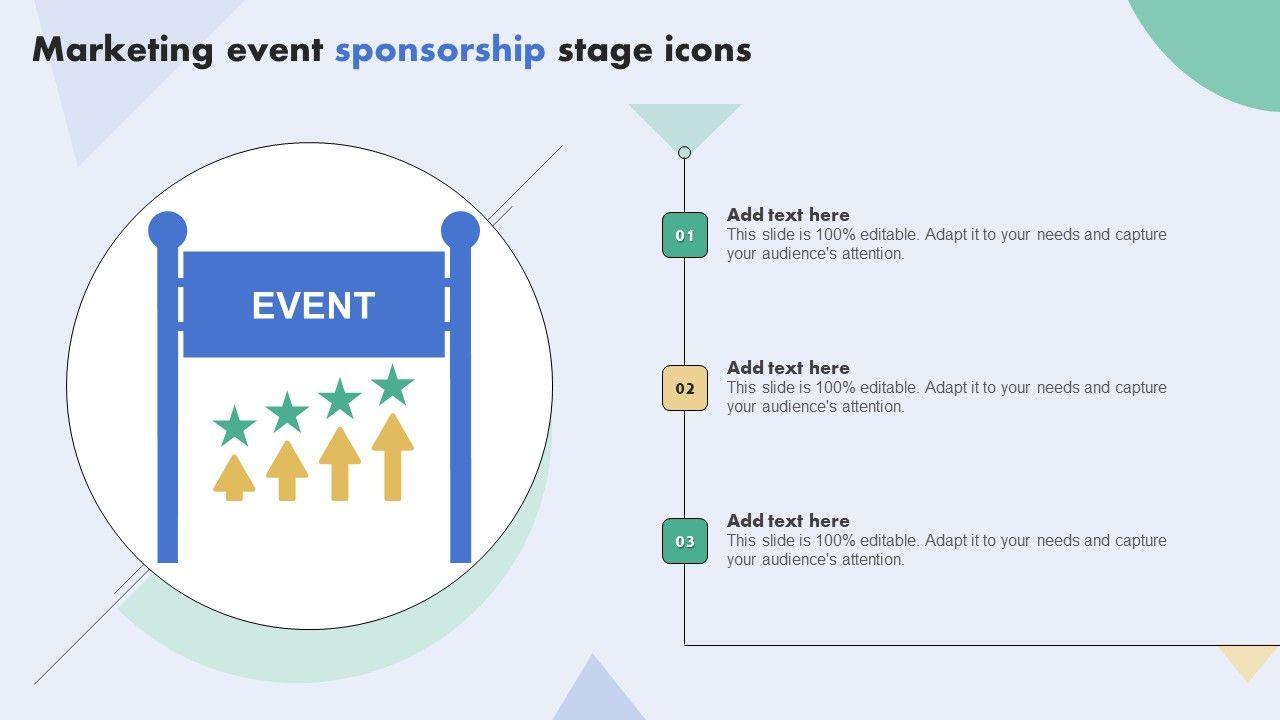 Marketing event sponsorship stage icons

EVENT

01
Add text here
This slide is 100% editable. Adapt it to your needs and capture your audience's attention.

02
Add text here
This slide is 100% editable. Adapt it to your needs and capture your audience's attention.

03
Add text here
This slide is 100% editable. Adapt it to your needs and capture your audience's attention.